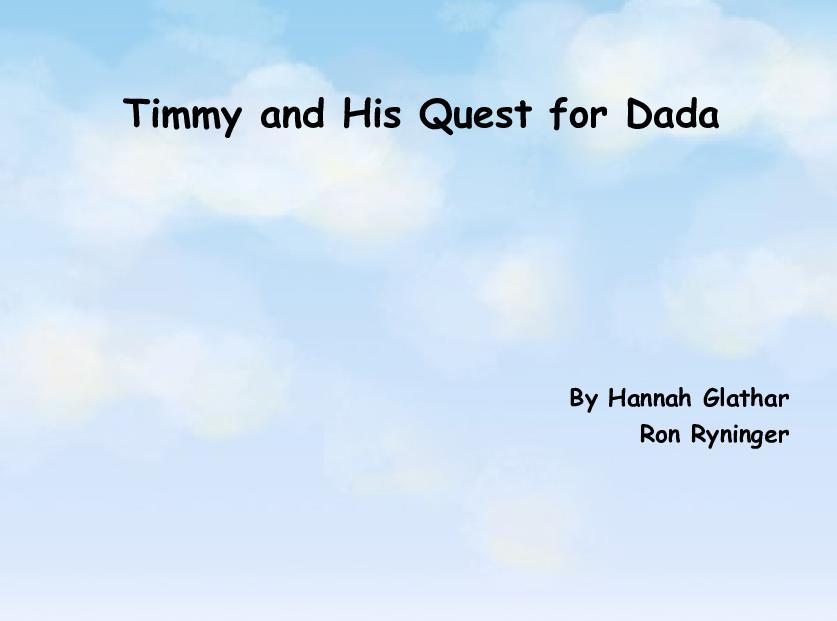 Timmy and His Quest for Dada

By Hannah Glathar
Ron Ryninger